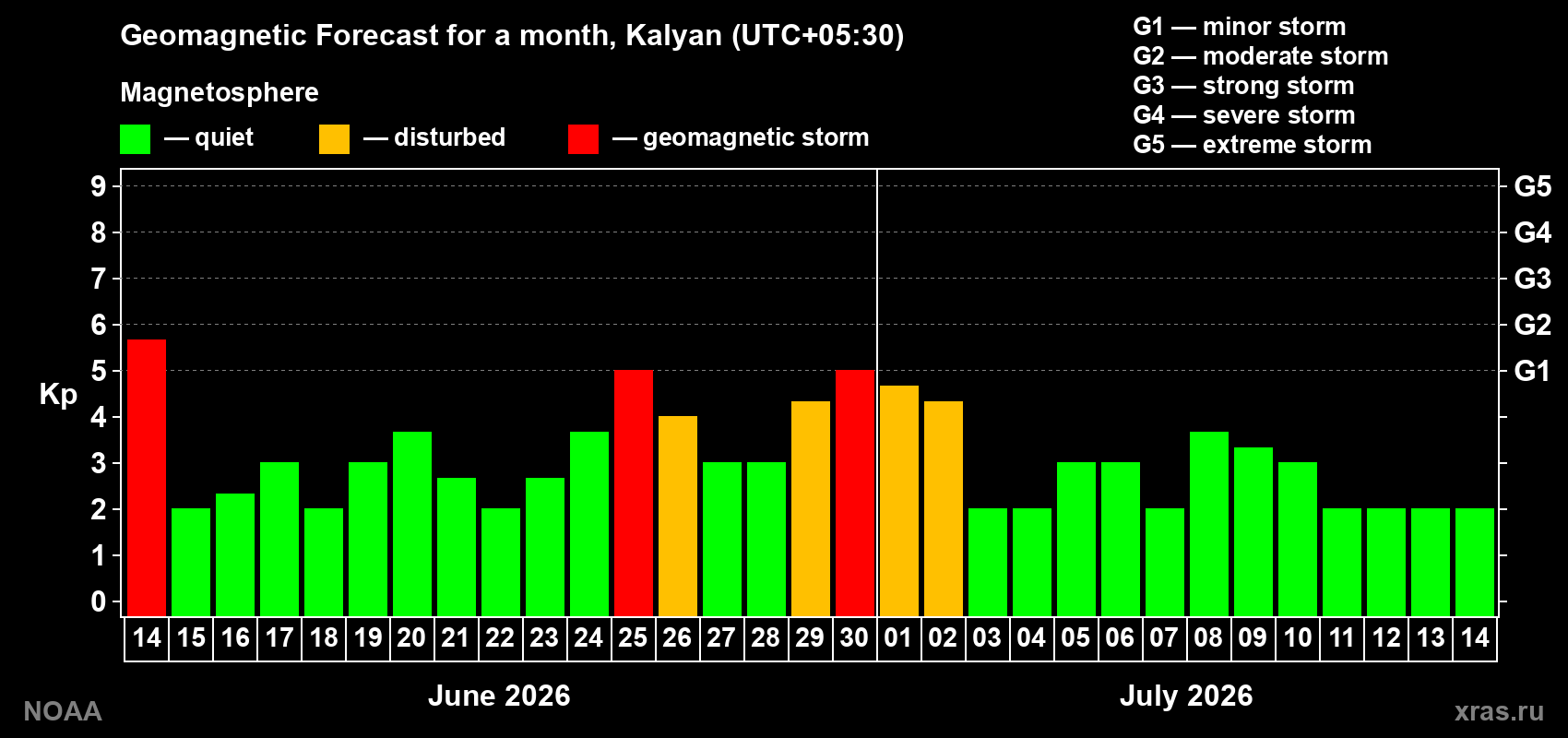 Geomagnetic Forecast for a month, Kalyan (UTC+05:30)

Magnetosphere

— quiet — disturbed — geomagnetic storm

G1 — minor storm
G2 — moderate storm
G3 — strong storm
G4 — severe storm
G5 — extreme storm

Kp

9
8
7
6
5
4
3
2
1
0

G5
G4
G3
G2
G1

14 15 16 17 18 19 20 21 22 23 24 25 26 27 28 29 30 01 02 03 04 05 06 07 08 09 10 11 12 13 14

June 2026

July 2026

NOAA

xras.ru